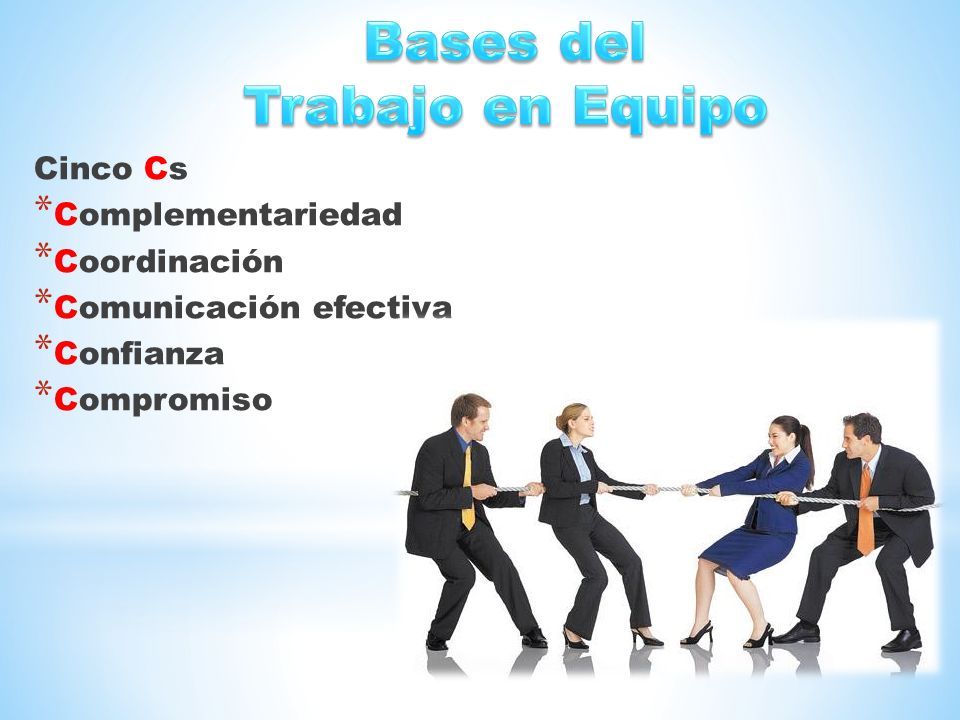 Bases del
Trabajo en Equipo

Cinco Cs
*Complementariedad
*Coordinación
*Comunicación efectiva
*Confianza
*Compromiso